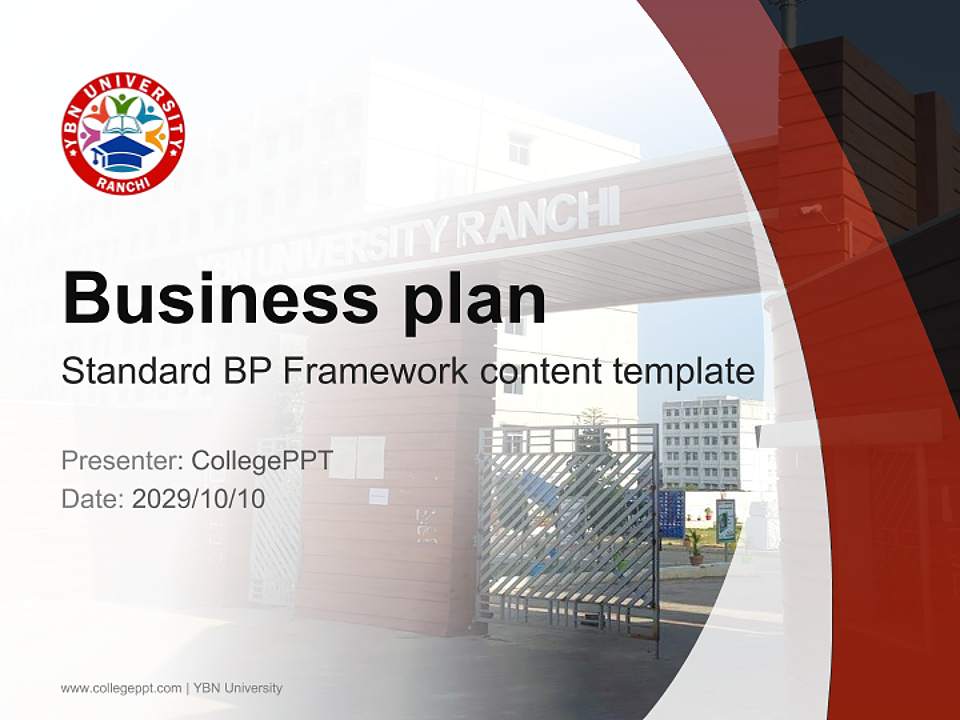 YBN UNIVERSITY
RANCHI

YBN UNIVERSITY RANCHI

Business plan
Standard BP Framework content template

Presenter: CollegePPT
Date: 2029/10/10

www.collegeppt.com | YBN University